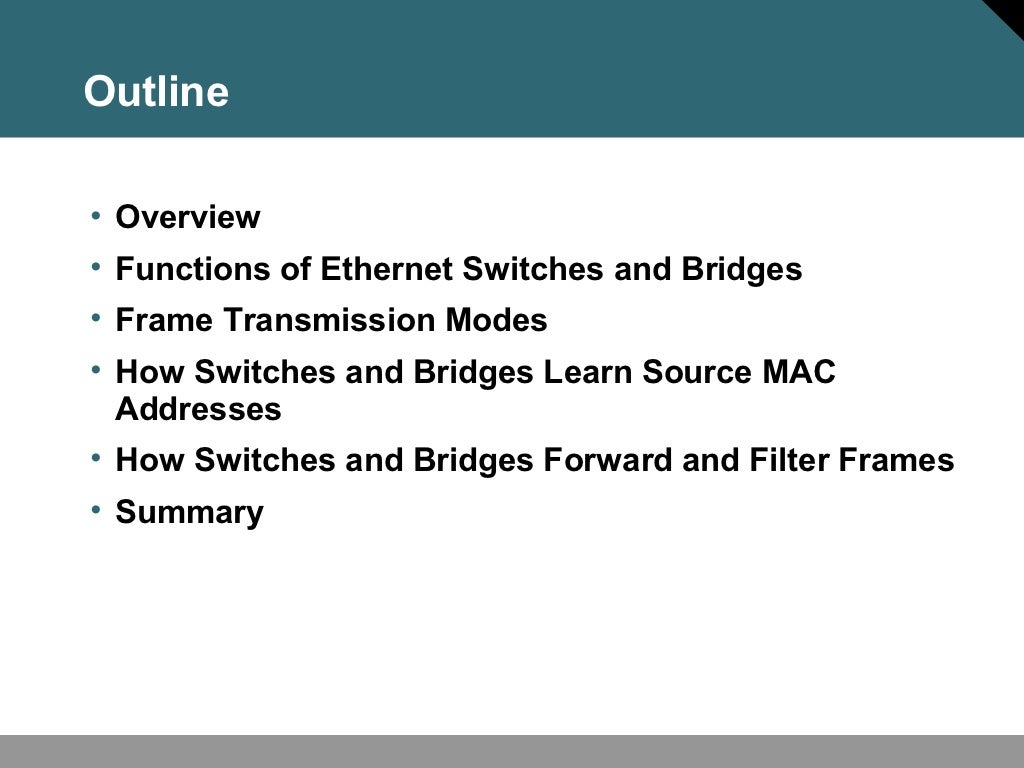 Outline

• Overview
• Functions of Ethernet Switches and Bridges
• Frame Transmission Modes
• How Switches and Bridges Learn Source MAC Addresses
• How Switches and Bridges Forward and Filter Frames
• Summary